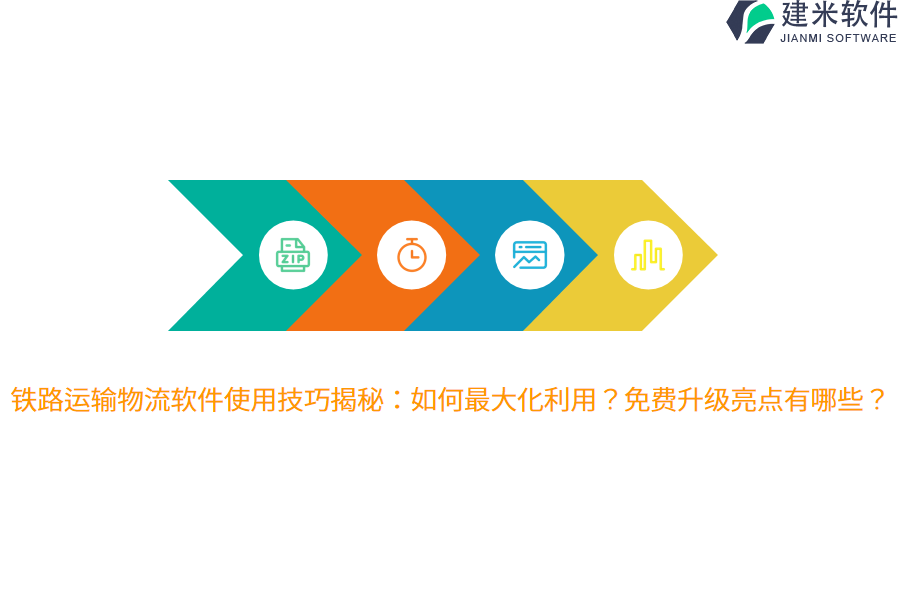 建米软件
JIANMI SOFTWARE

ZIP

铁路运输物流软件使用技巧揭秘：如何最大化利用？免费升级亮点有哪些？